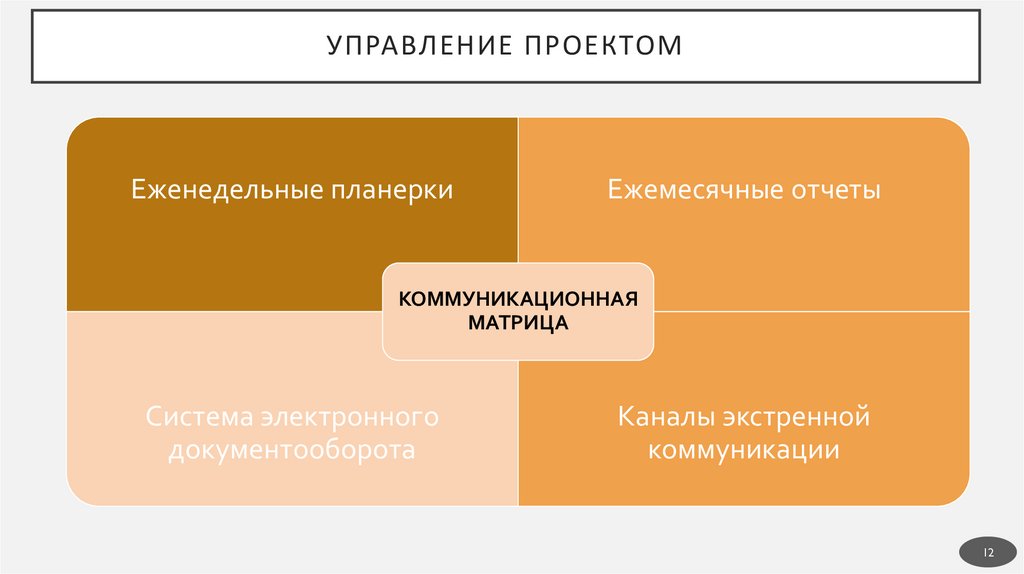 УПРАВЛЕНИЕ ПРОЕКТОМ

Еженедельные планерки

Ежемесячные отчеты

КОММУНИКАЦИОННАЯ МАТРИЦА

Система электронного документооборота

Каналы экстренной коммуникации

12